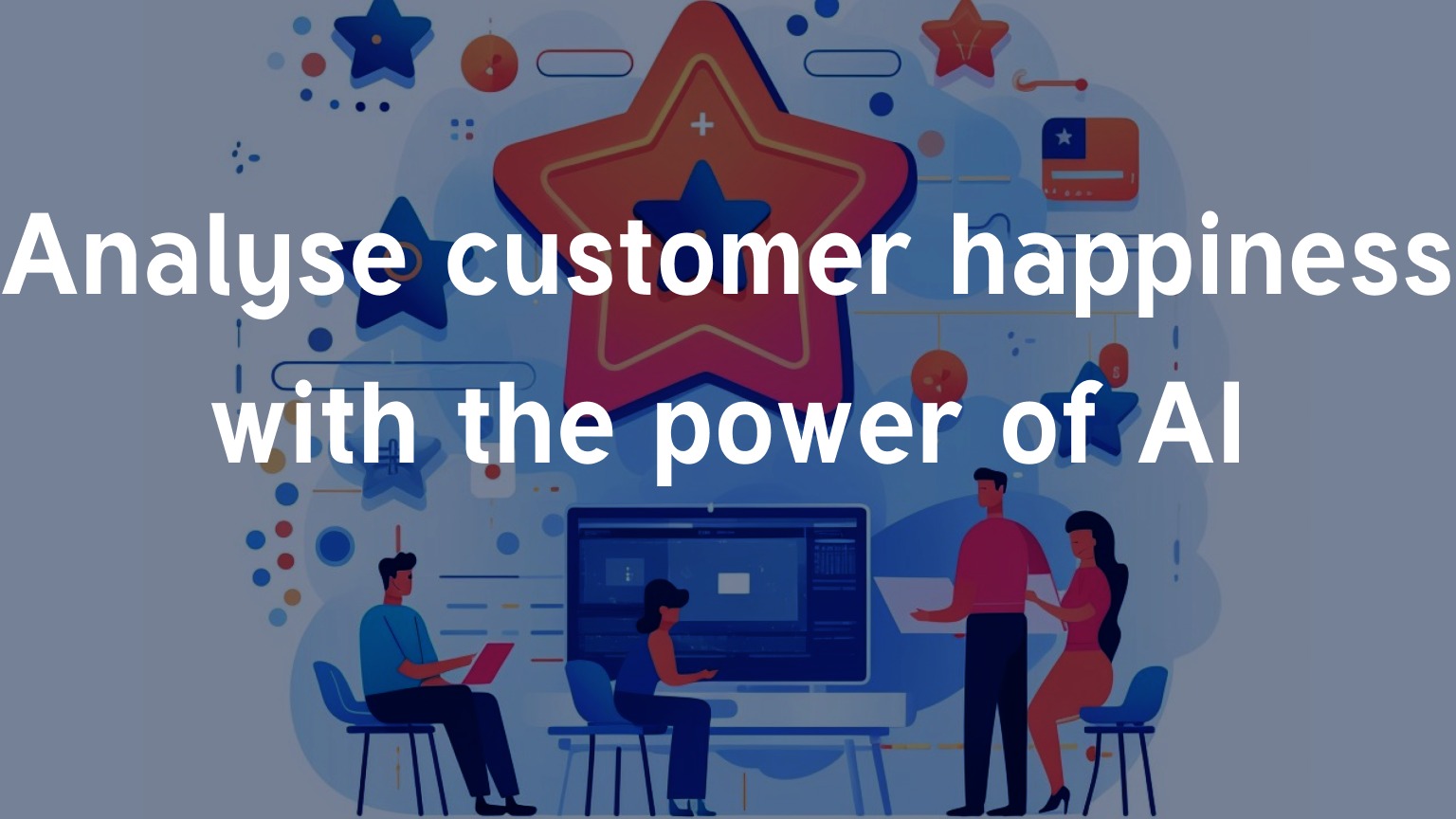 Analyse customer happiness with the power of AI